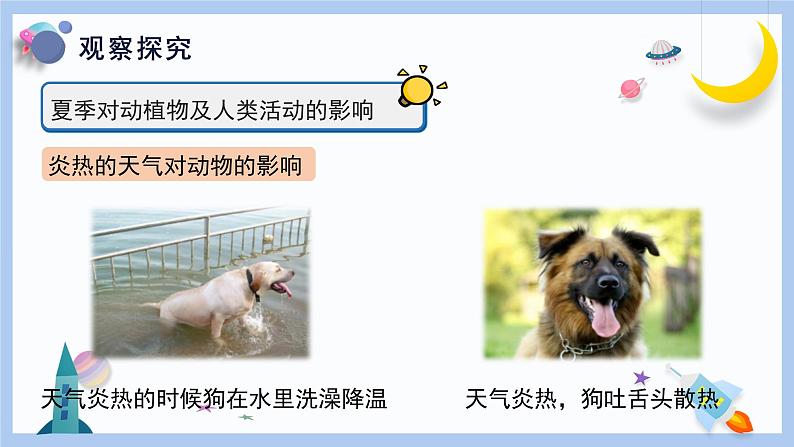 观察探究

夏季对动植物及人类活动的影响

炎热的天气对动物的影响

天气炎热的时候狗在水里洗澡降温

天气炎热，狗吐舌头散热